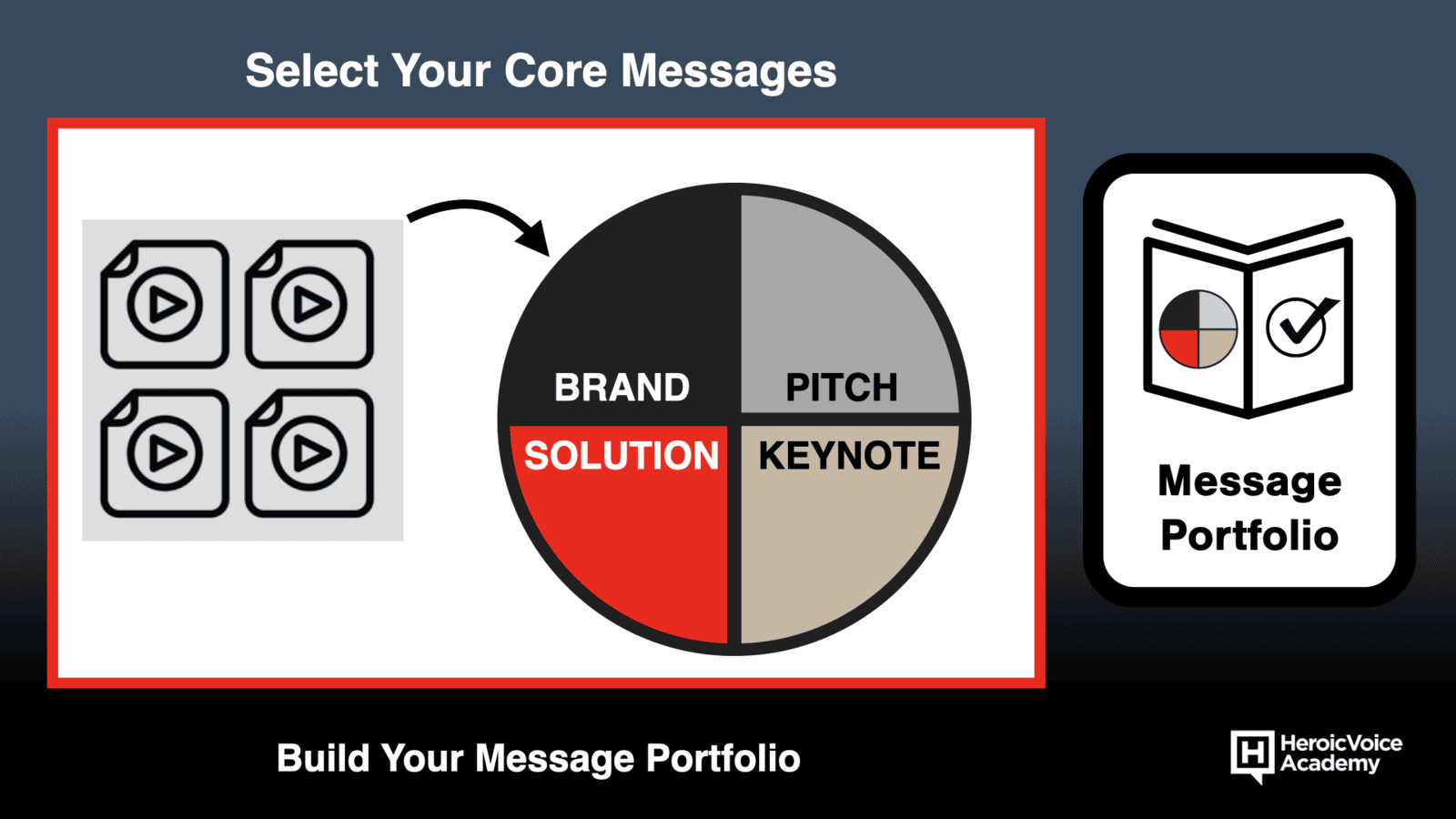 Select Your Core Messages

BRAND
PITCH
SOLUTION
KEYNOTE

Message Portfolio

Build Your Message Portfolio

H HeroicVoice Academy